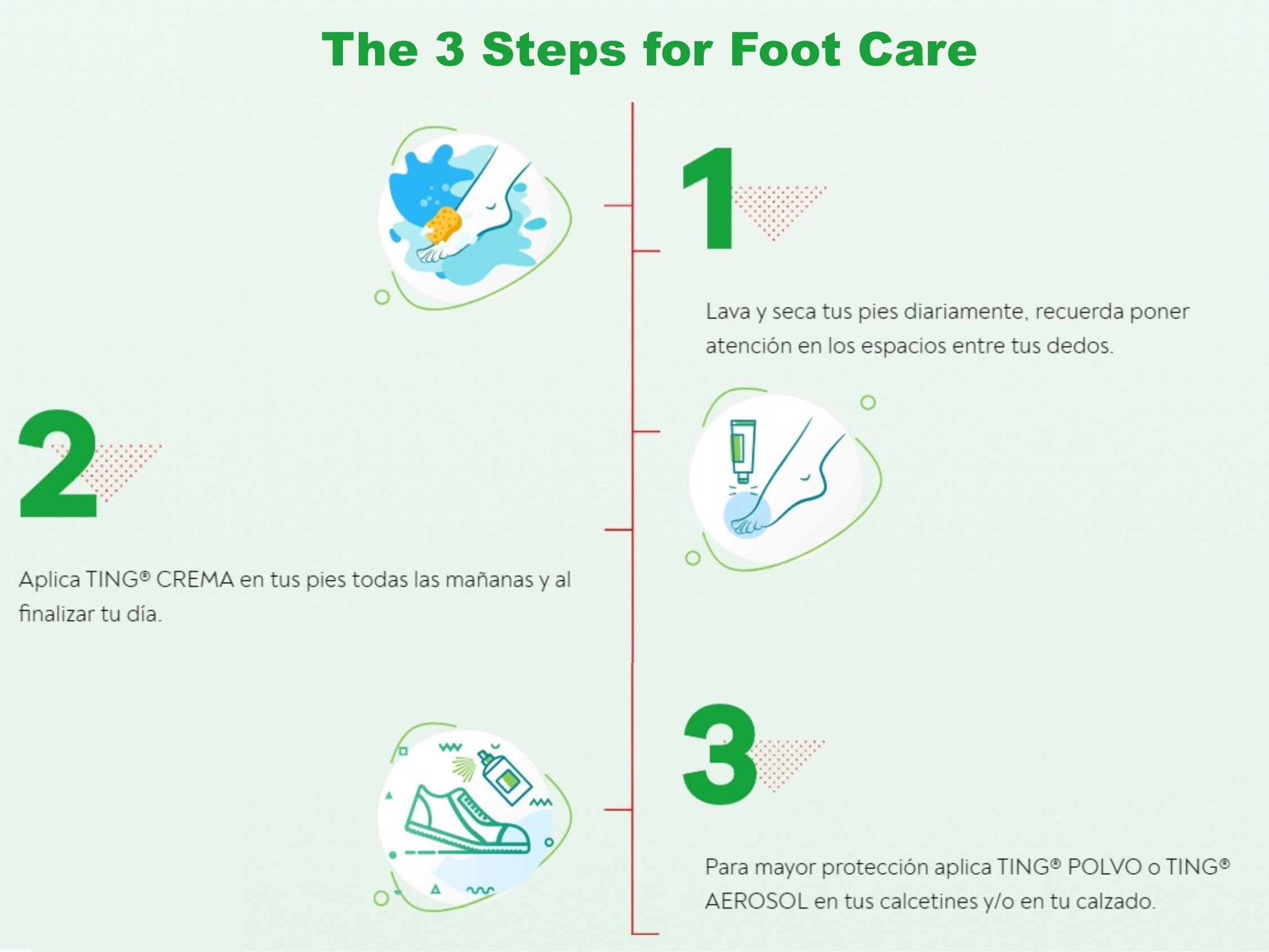 The 3 Steps for Foot Care

1

Lava y seca tus pies diariamente, recuerda poner atención en los espacios entre tus dedos.

2

Aplica TING® CREMA en tus pies todas las mañanas y al finalizar tu día.

3

Para mayor protección aplica TING® POLVO o TING® AEROSOL en tus calcetines y/o en tu calzado.